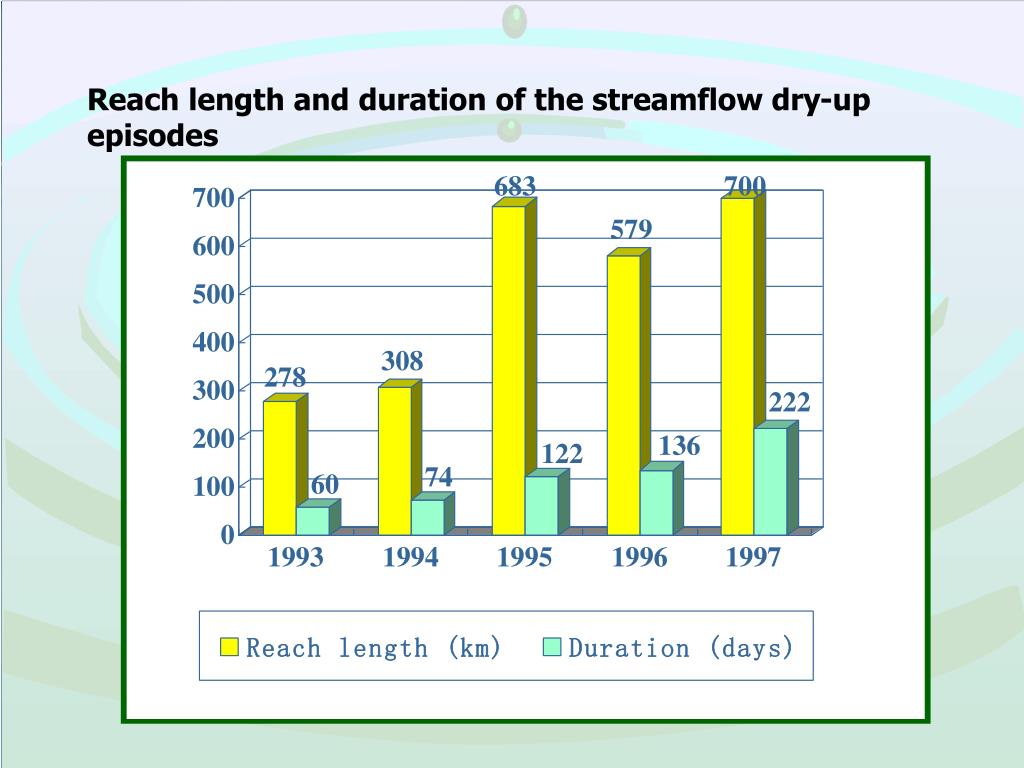 Reach length and duration of the streamflow dry-up episodes

700
600
500
400
300
200
100
0

278
60
308
74
683
122
579
136
700
222

1993
1994
1995
1996
1997

Reach length (km)
Duration (days)